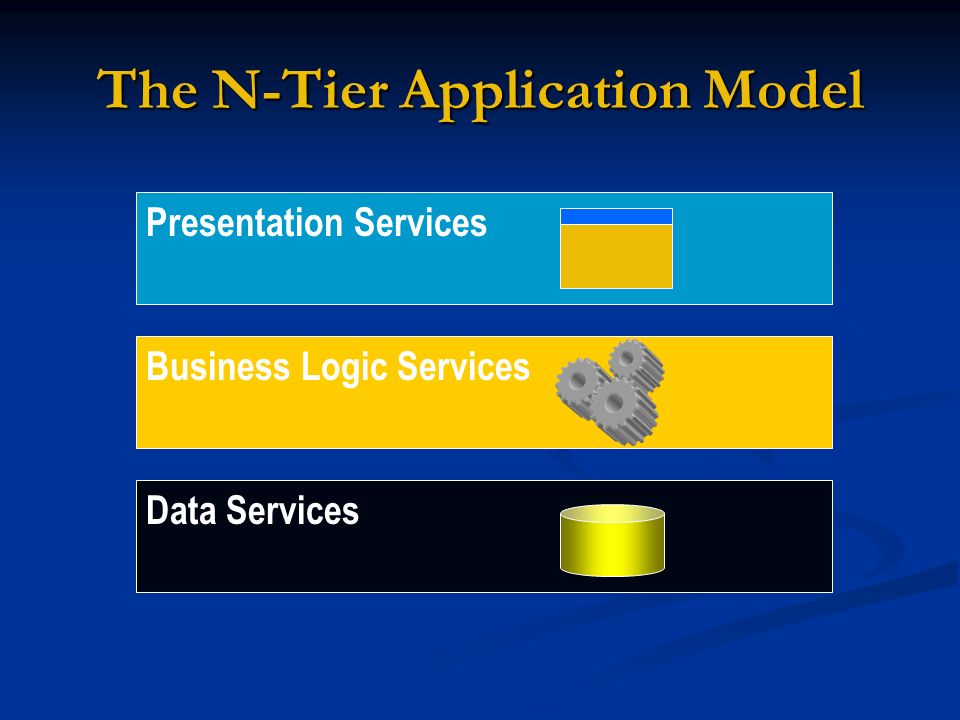 The N-Tier Application Model

Presentation Services

Business Logic Services

Data Services